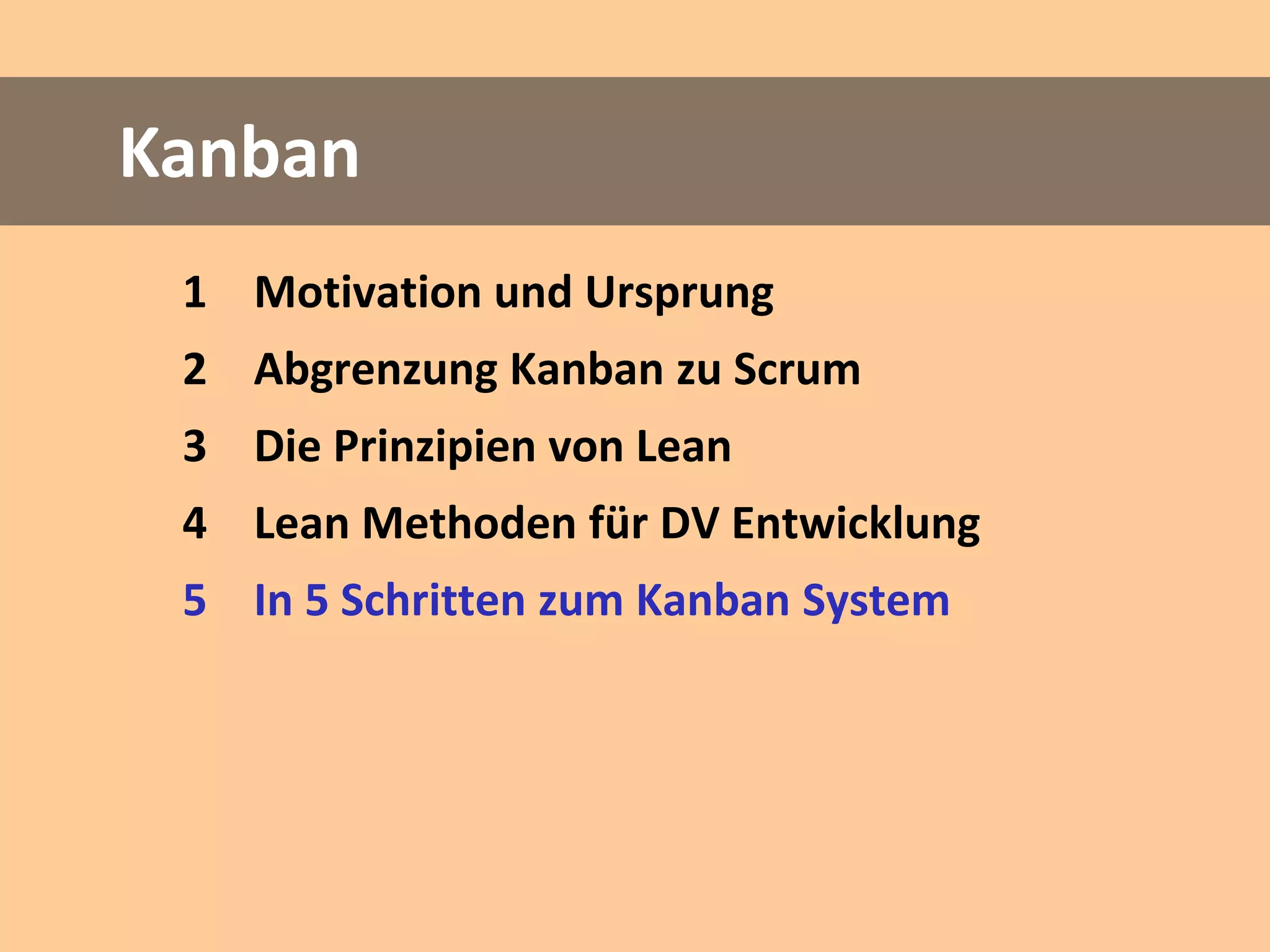 Kanban

1 Motivation und Ursprung

2 Abgrenzung Kanban zu Scrum

3 Die Prinzipien von Lean

4 Lean Methoden für DV Entwicklung

5 In 5 Schritten zum Kanban System